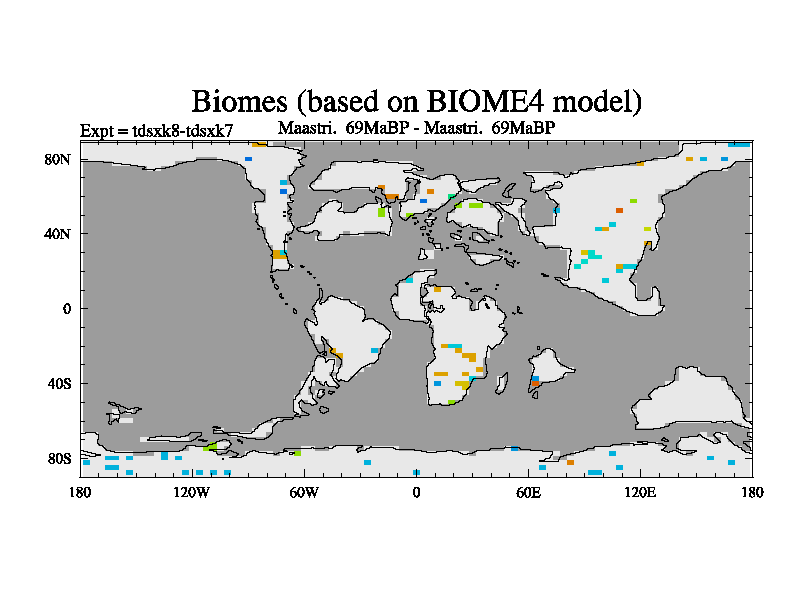 Biomes (based on BIOME4 model)

Expt = tdsxk8-tdsxk7

Maastri. 69MaBP - Maastri. 69MaBP

80N
40N
0
40S
80S

180
120W
60W
0
60E
120E
180